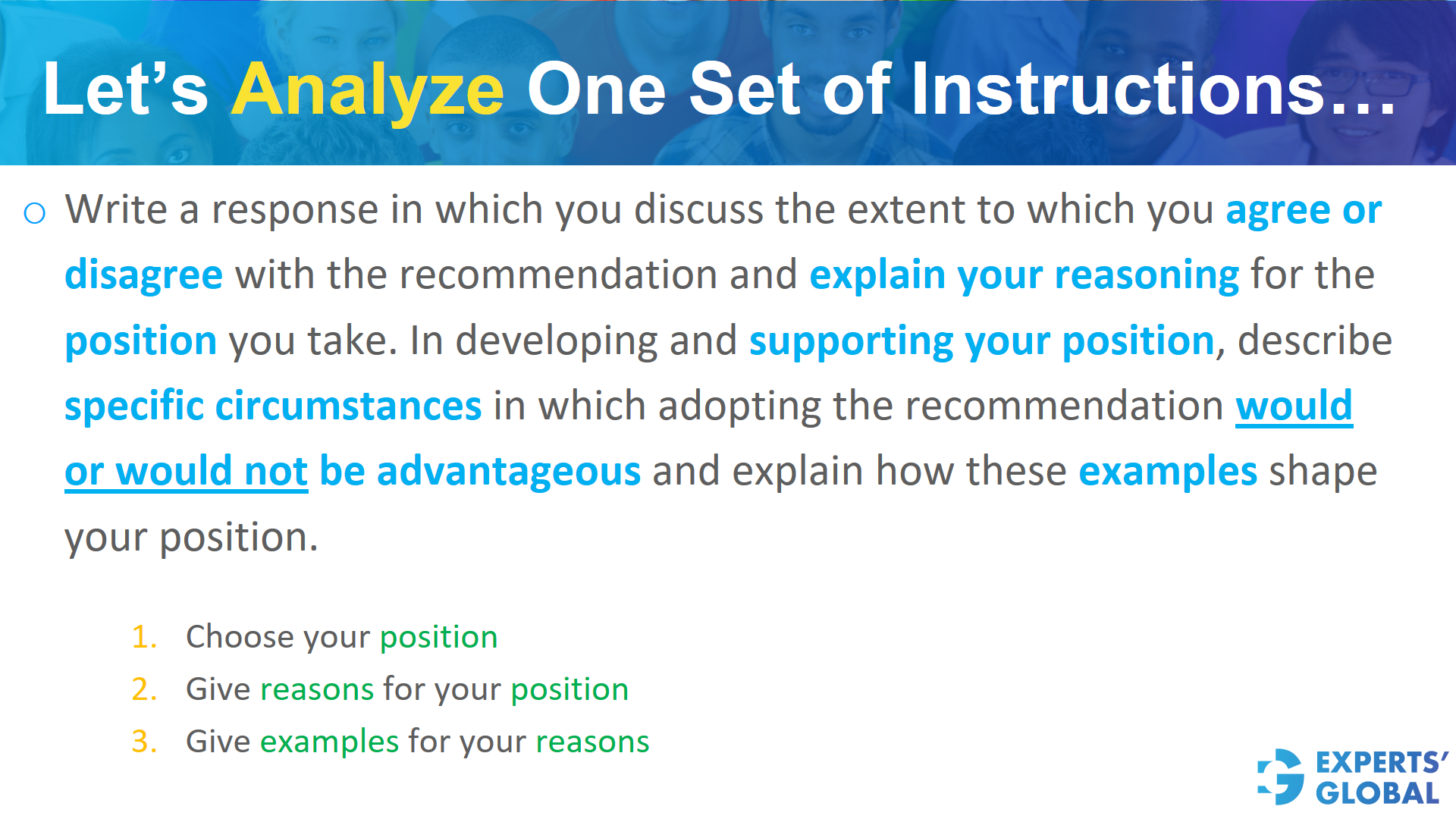 Let's Analyze One Set of Instructions…

○ Write a response in which you discuss the extent to which you agree or disagree with the recommendation and explain your reasoning for the position you take. In developing and supporting your position, describe specific circumstances in which adopting the recommendation would or would not be advantageous and explain how these examples shape your position.

1. Choose your position
2. Give reasons for your position
3. Give examples for your reasons

EXPERTS' GLOBAL